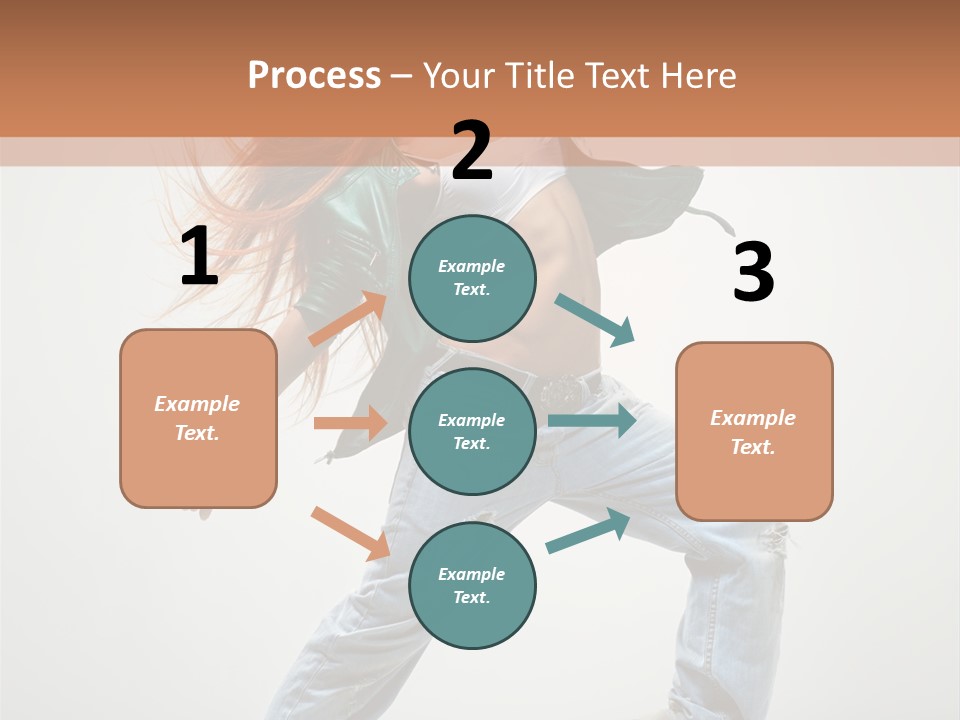 Process – Your Title Text Here

1

Example Text.

2

Example Text.

Example Text.

Example Text.

3

Example Text.